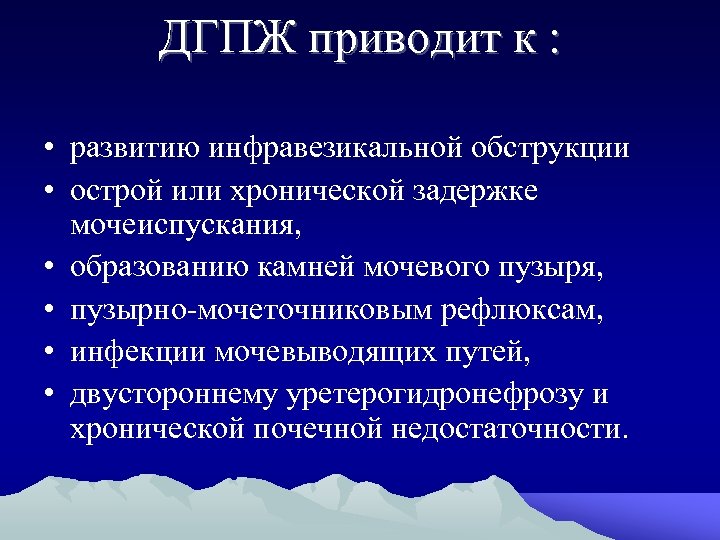 ДГПЖ приводит к :

• развитию инфравезикальной обструкции
• острой или хронической задержке мочеиспускания,
• образованию камней мочевого пузыря,
• пузырно-мочеточниковым рефлюксам,
• инфекции мочевыводящих путей,
• двустороннему уретерогидронефрозу и хронической почечной недостаточности.